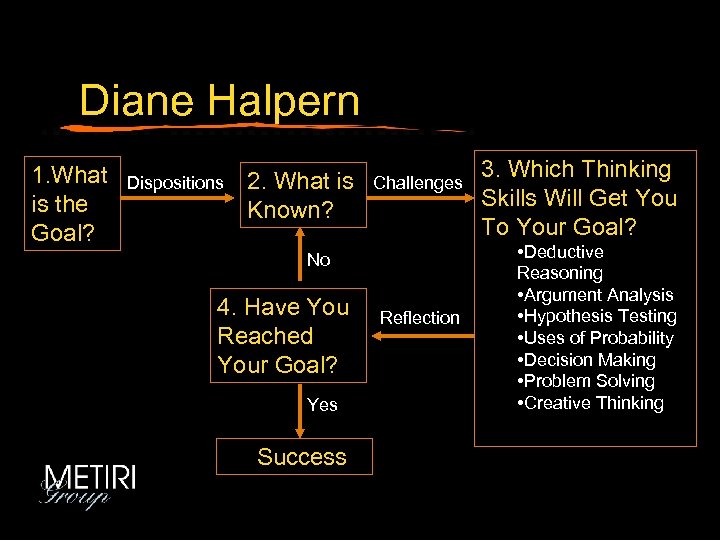 Diane Halpern

1.What is the Goal?

Dispositions

2. What is Known?

Challenges

3. Which Thinking Skills Will Get You To Your Goal?
•Deductive Reasoning
•Argument Analysis
•Hypothesis Testing
•Uses of Probability
•Decision Making
•Problem Solving
•Creative Thinking

No

4. Have You Reached Your Goal?

Reflection

Yes

Success

METIRI Group